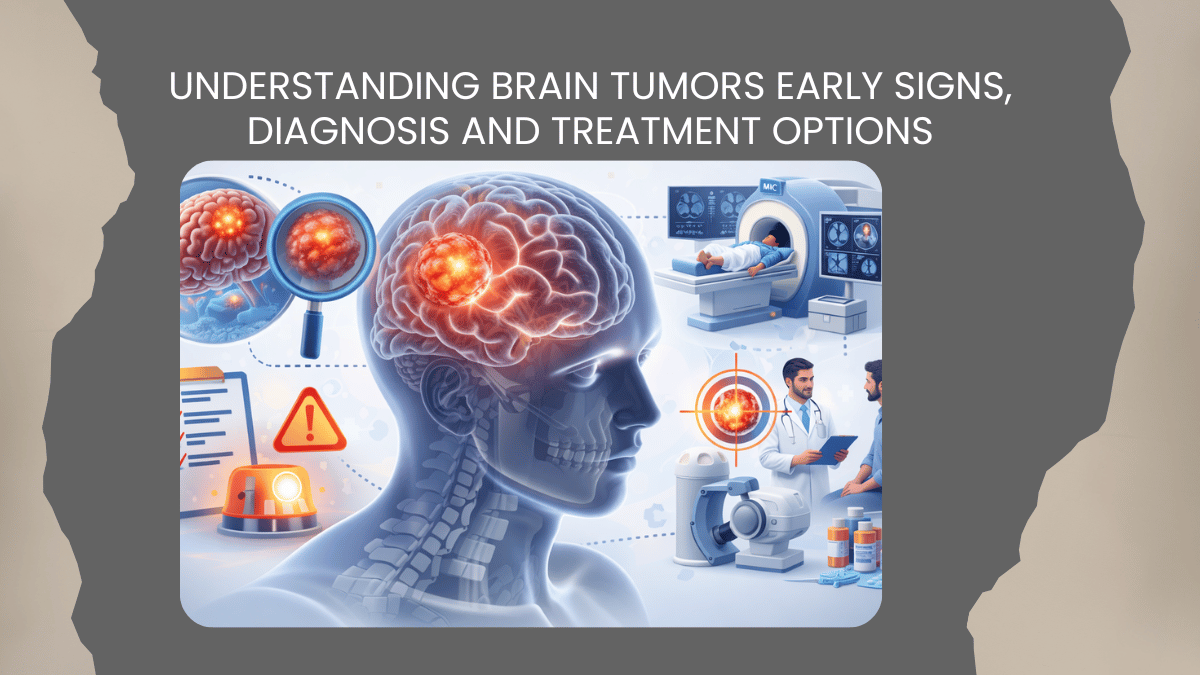 UNDERSTANDING BRAIN TUMORS EARLY SIGNS, DIAGNOSIS AND TREATMENT OPTIONS

MIC